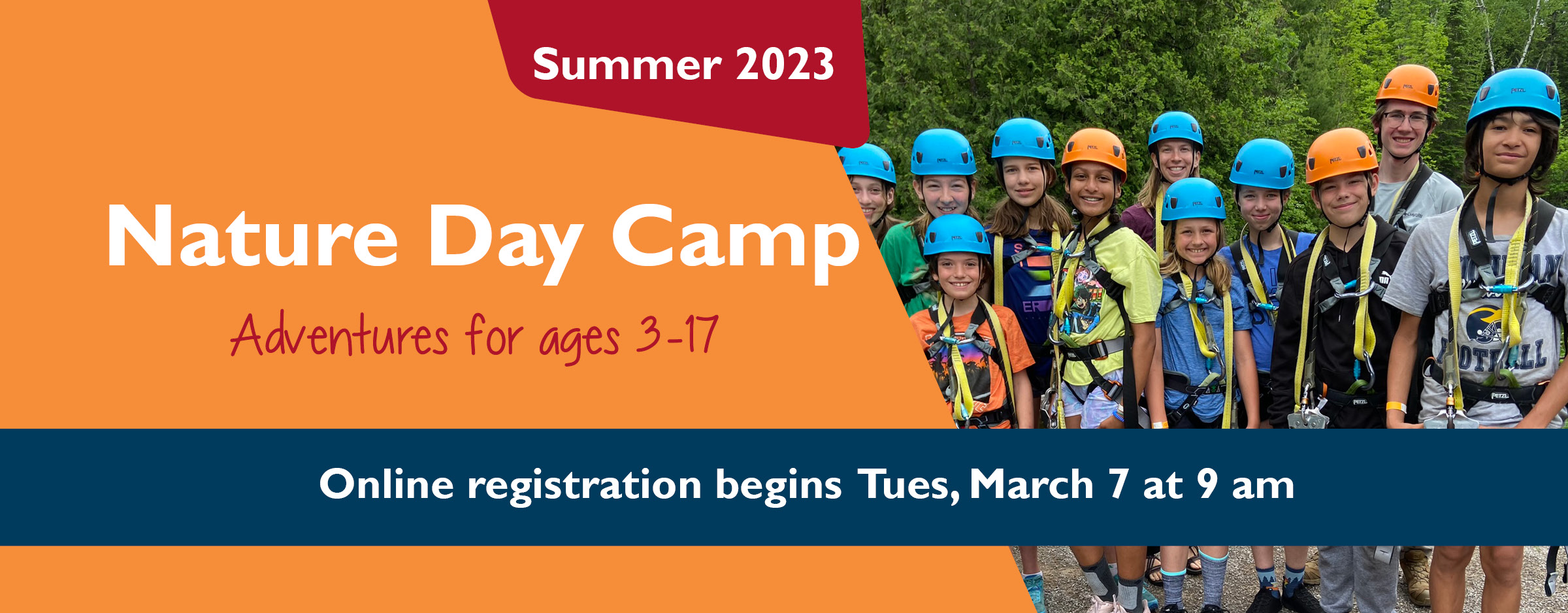 Summer 2023

Nature Day Camp

Adventures for ages 3-17

Online registration begins Tues, March 7 at 9 am